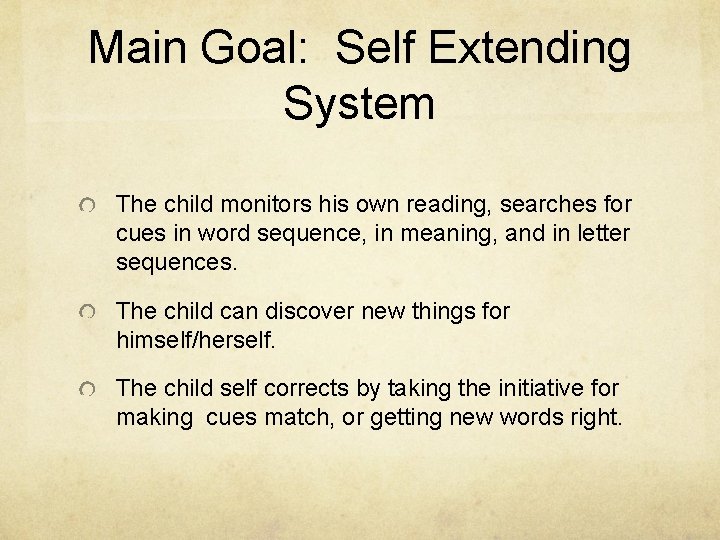 Main Goal: Self Extending System

The child monitors his own reading, searches for cues in word sequence, in meaning, and in letter sequences.

The child can discover new things for himself/herself.

The child self corrects by taking the initiative for making cues match, or getting new words right.